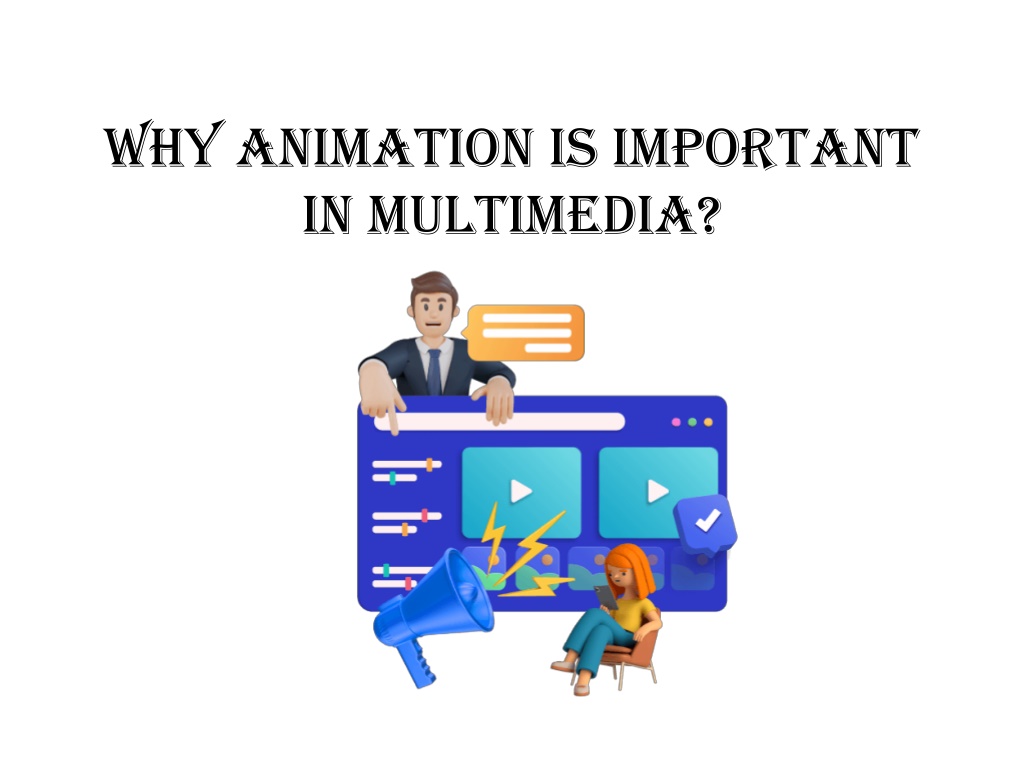 WHY ANIMATION IS IMPORTANT IN MULTIMEDIA?